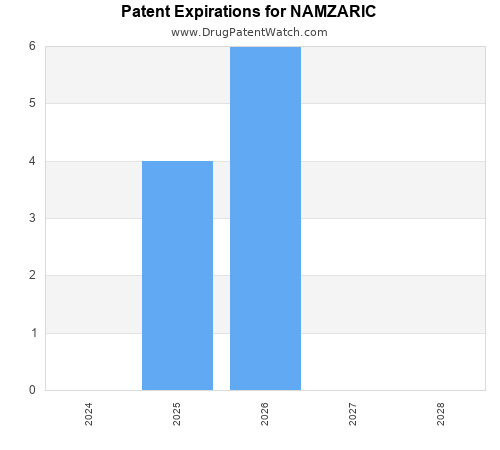 Patent Expirations for NAMZARIC
www.DrugPatentWatch.com

6
5
4
3
2
1
0

2024
2025
2026
2027
2028